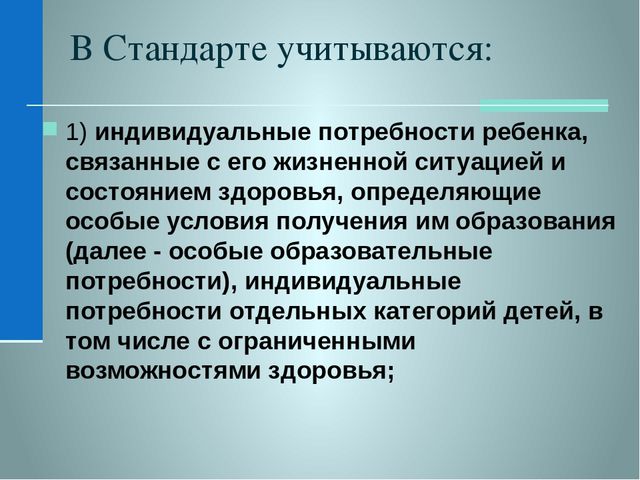 В Стандарте учитываются:

1) индивидуальные потребности ребенка, связанные с его жизненной ситуацией и состоянием здоровья, определяющие особые условия получения им образования (далее - особые образовательные потребности), индивидуальные потребности отдельных категорий детей, в том числе с ограниченными возможностями здоровья;